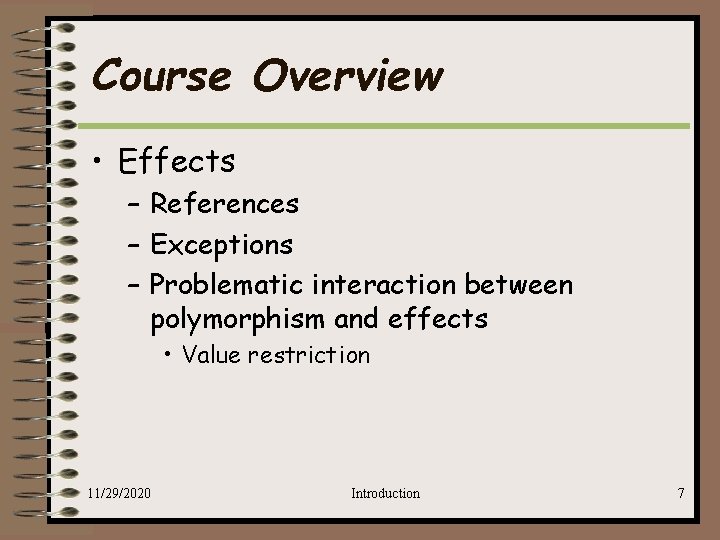 Course Overview

• Effects
– References
– Exceptions
– Problematic interaction between polymorphism and effects
• Value restriction

11/29/2020

Introduction

7